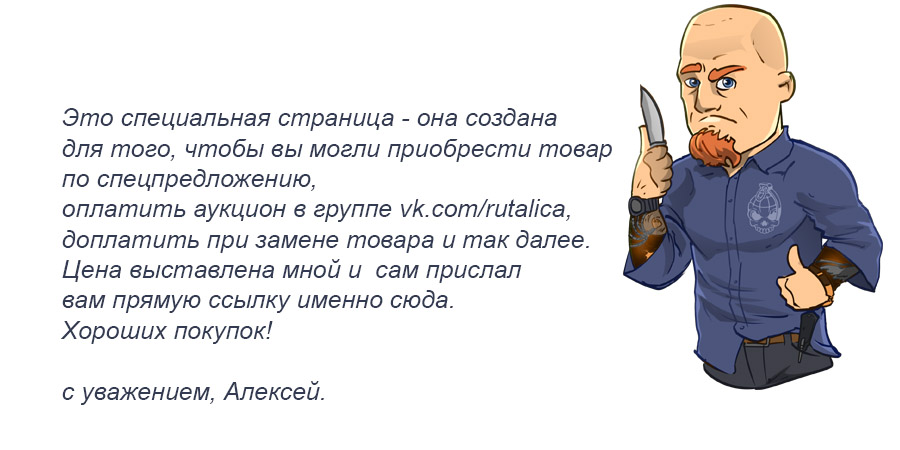 Это специальная страница - она создана для того, чтобы вы могли приобрести товар по спецпредложению,
оплатить аукцион в группе vk.com/rutalica,
доплатить при замене товара и так далее.
Цена выставлена мной и сам прислал вам прямую ссылку именно сюда.
Хороших покупок!

с уважением, Алексей.